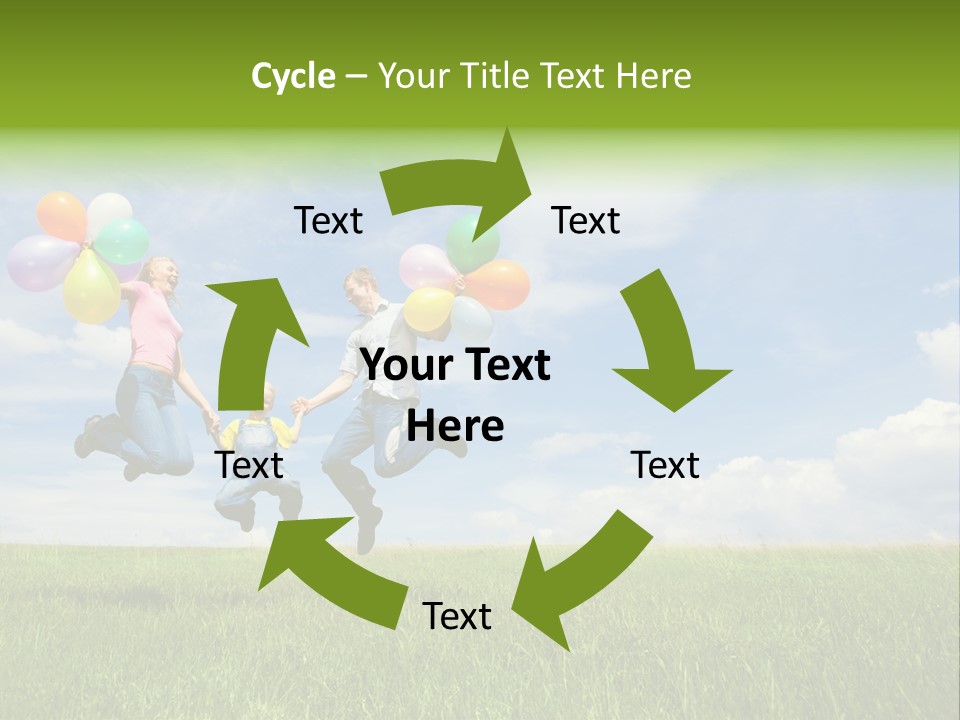 Cycle – Your Title Text Here

Text

Text

Your Text Here

Text

Text

Text